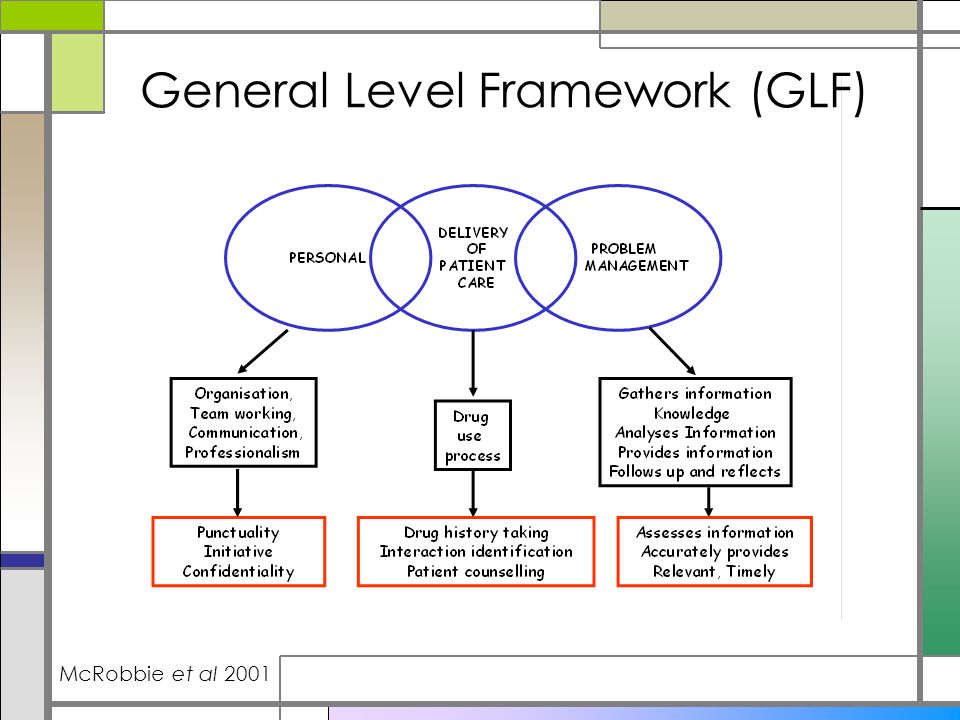 General Level Framework (GLF)

PERSONAL

DELIVERY OF PATIENT CARE

PROBLEM MANAGEMENT

Organisation,
Team working,
Communication,
Professionalism

Drug use process

Gathers information
Knowledge
Analyses Information
Provides information
Follows up and reflects

Punctuality
Initiative
Confidentiality

Drug history taking
Interaction identification
Patient counselling

Assesses information
Accurately provides
Relevant, Timely

McRobbie et al 2001